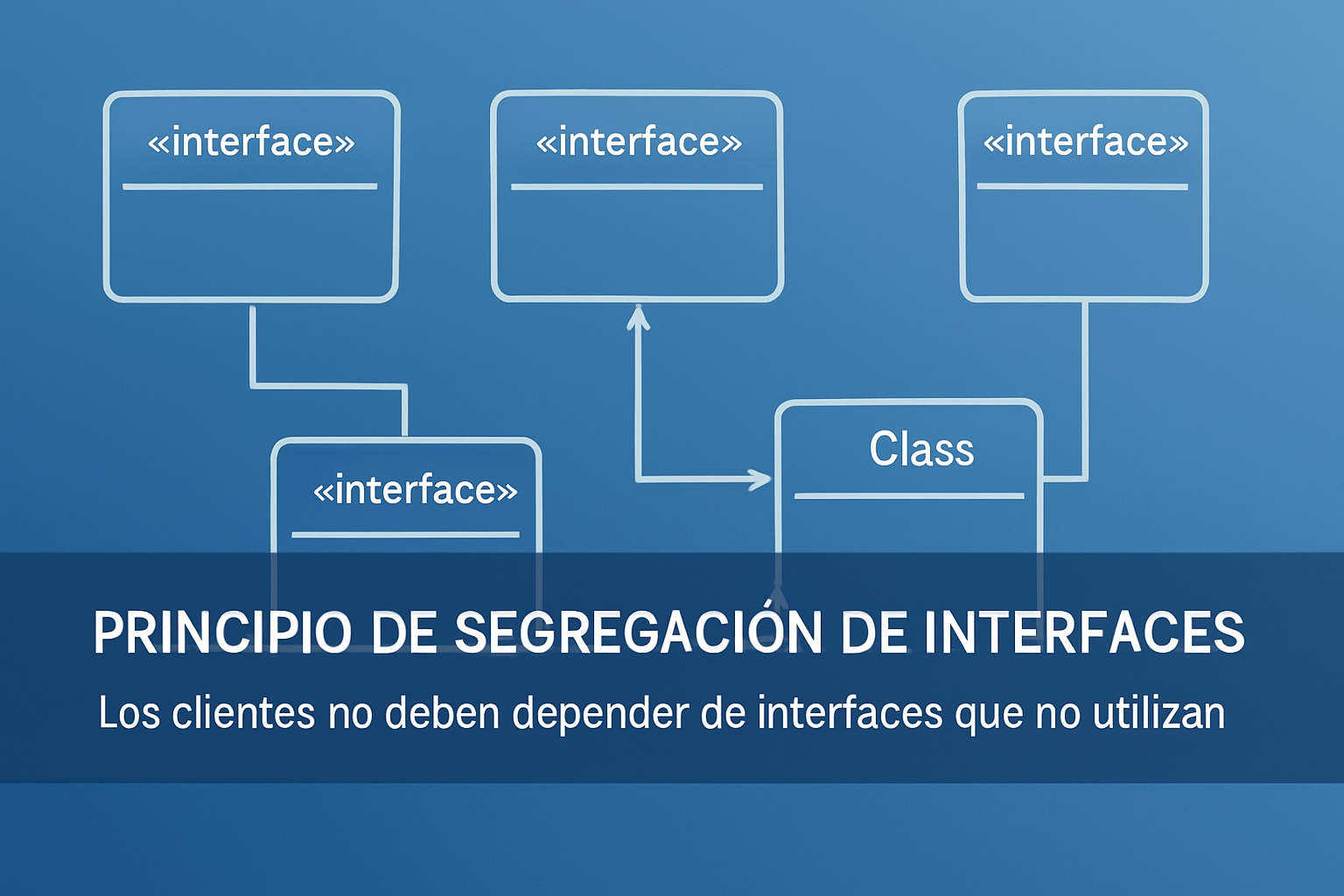 «interface»

«interface»

«interface»

«interface»

Class

PRINCIPIO DE SEGREGACIÓN DE INTERFACES

Los clientes no deben depender de interfaces que no utilizan